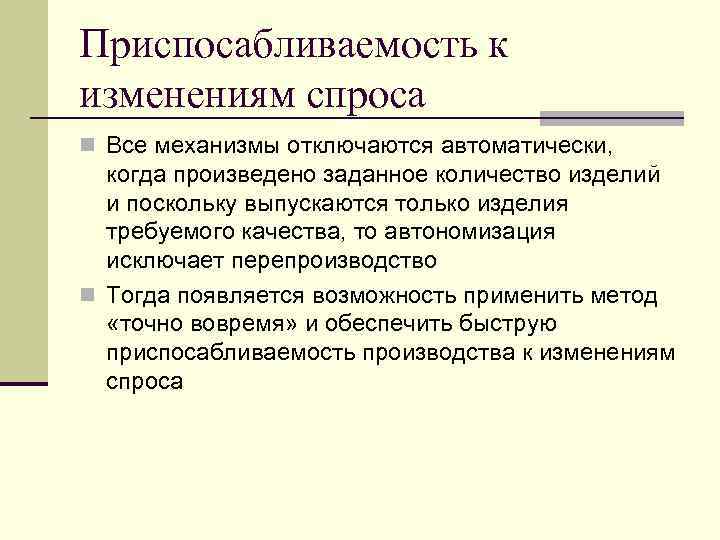 Приспосабливаемость к изменениям спроса

Все механизмы отключаются автоматически, когда произведено заданное количество изделий и поскольку выпускаются только изделия требуемого качества, то автономизация исключает перепроизводство

Тогда появляется возможность применить метод «точно вовремя» и обеспечить быструю приспосабливаемость производства к изменениям спроса